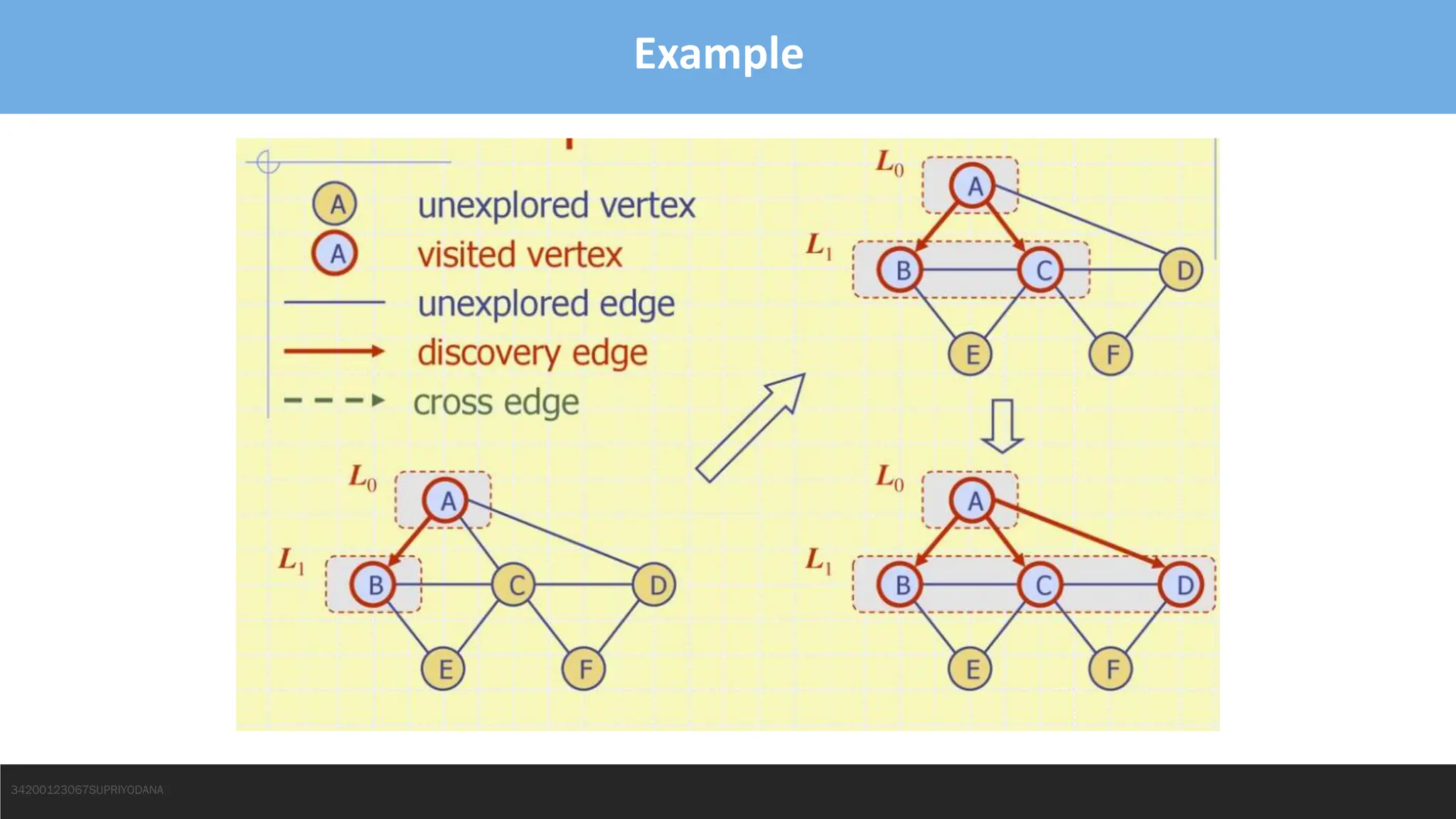 Example

A unexplored vertex
A visited vertex
unexplored edge
discovery edge
cross edge

$L_0$
A
$L_1$
B
C
D
E
F

$L_0$
A
$L_1$
B
C
D
E
F

$L_0$
A
$L_1$
B
C
D
E
F

34200123067SUPRIYODANA